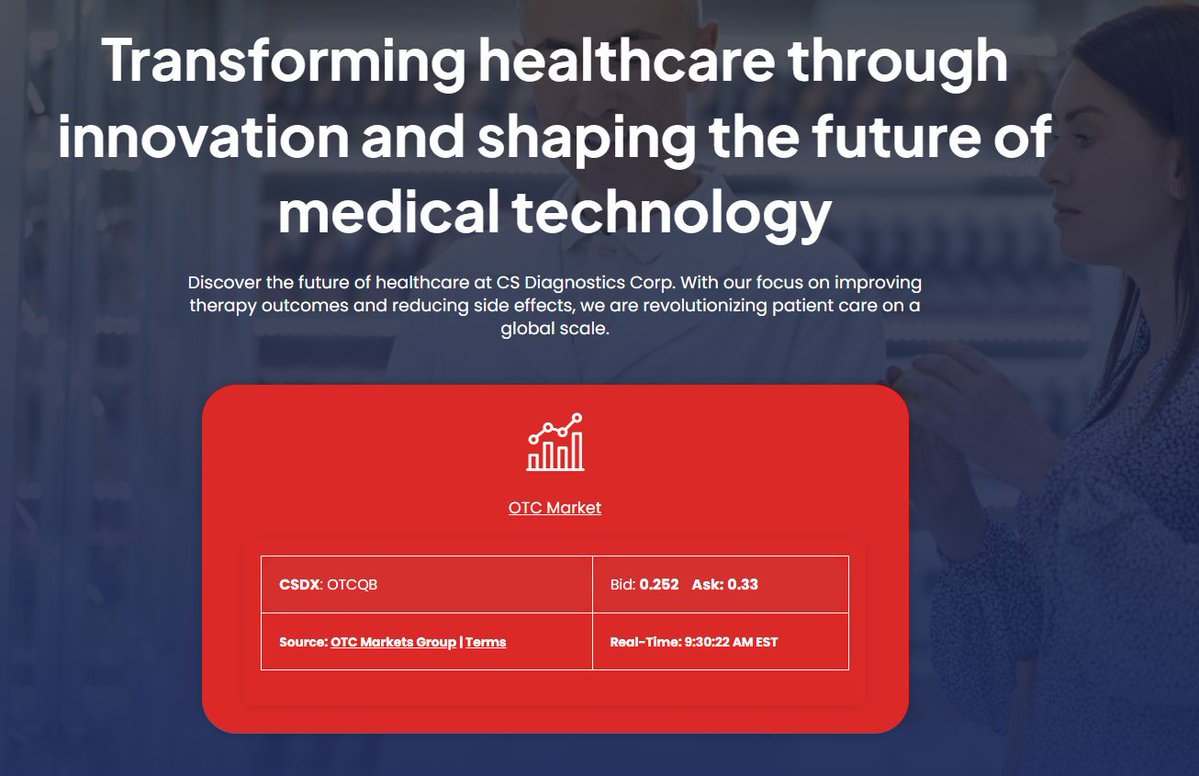 Transforming healthcare through innovation and shaping the future of medical technology

Discover the future of healthcare at CS Diagnostics Corp. With our focus on improving therapy outcomes and reducing side effects, we are revolutionizing patient care on a global scale.

OTC Market

| CSDX: OTCQB | Bid: 0.252 Ask: 0.33 |
|---|---|
| Source: OTC Markets Group \| Terms | Real-Time: 9:30:22 AM EST |